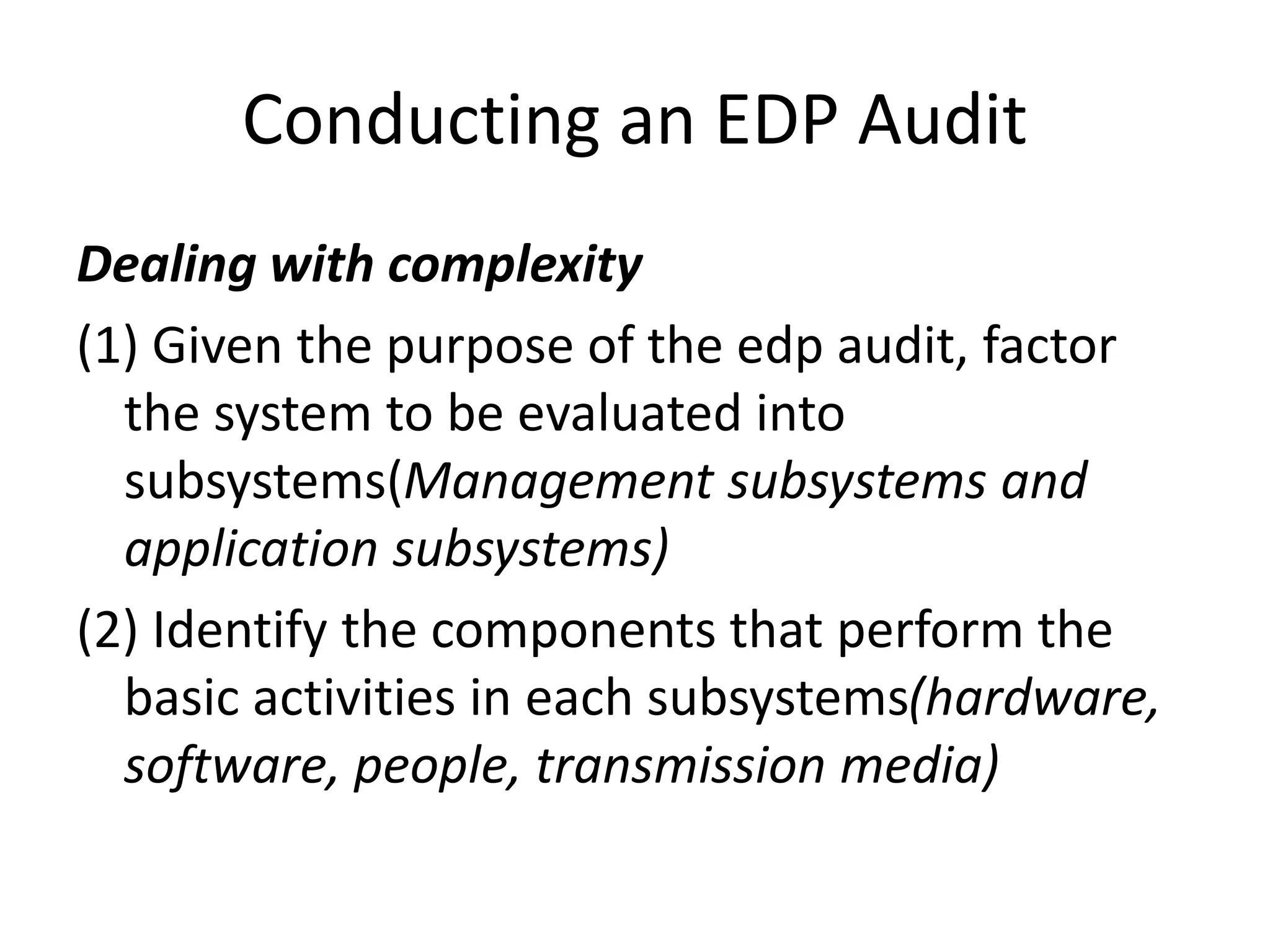 Conducting an EDP Audit

Dealing with complexity

(1) Given the purpose of the edp audit, factor the system to be evaluated into subsystems(Management subsystems and application subsystems)

(2) Identify the components that perform the basic activities in each subsystems(hardware, software, people, transmission media)